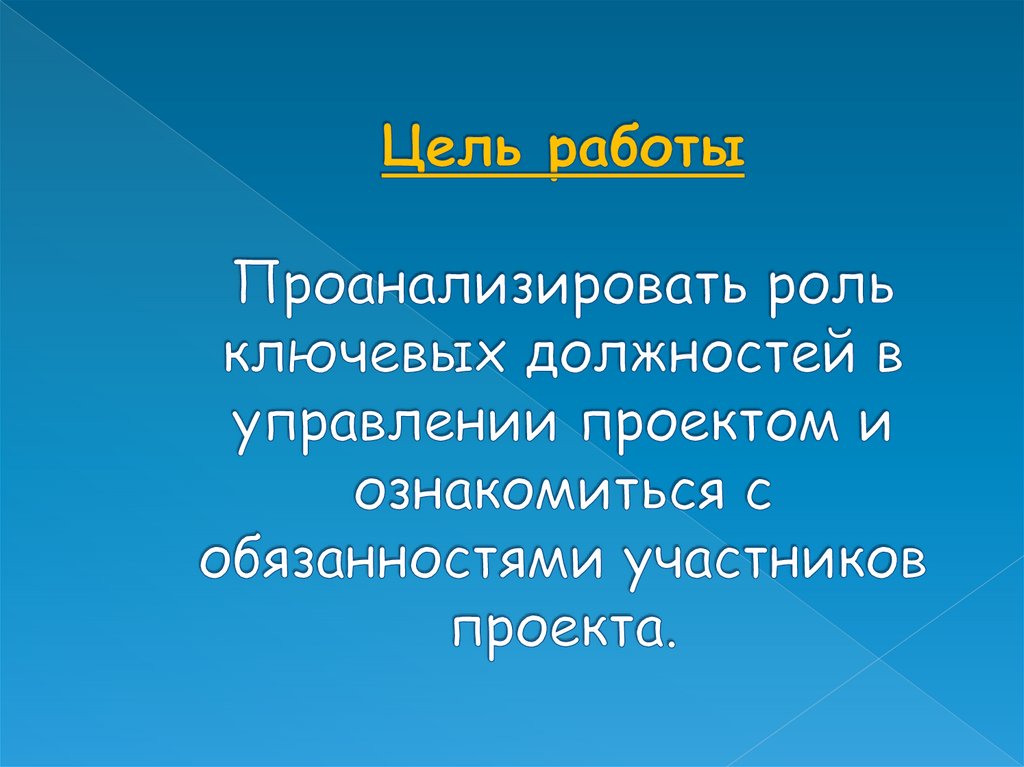 Цель работы

Проанализировать роль ключевых должностей в управлении проектом и ознакомиться с обязанностями участников проекта.